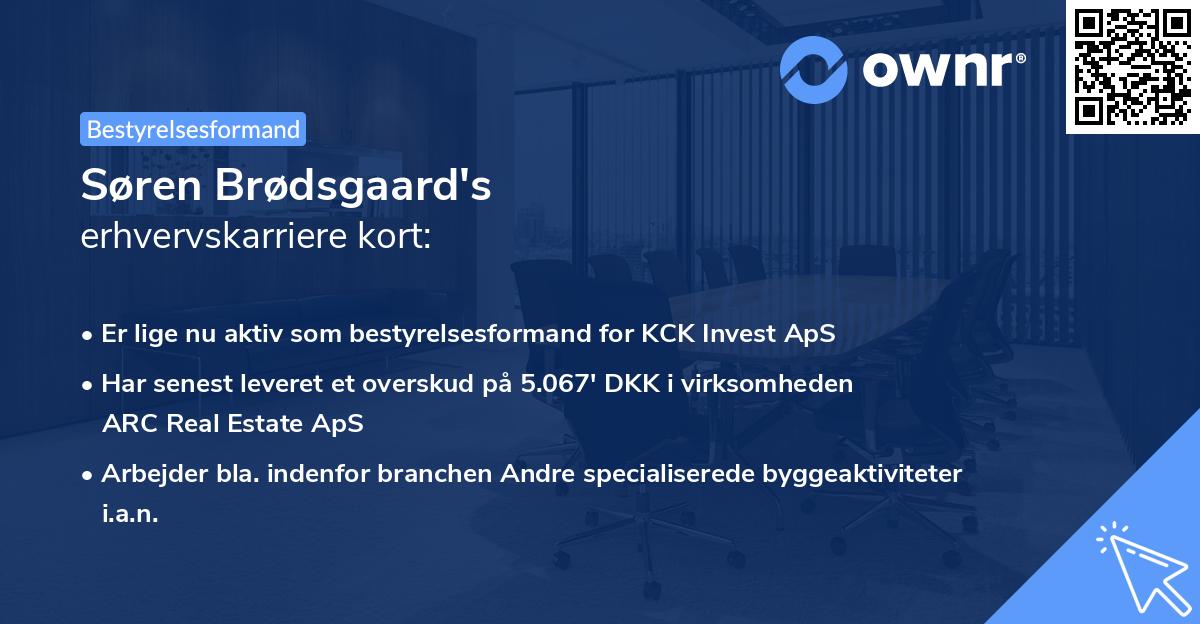 ownr®

Bestyrelsesformand

Søren Brødsgaard's
erhvervskarriere kort:

• Er lige nu aktiv som bestyrelsesformand for KCK Invest ApS

• Har senest leveret et overskud på 5.067' DKK i virksomheden ARC Real Estate ApS

• Arbejder bla. indenfor branchen Andre specialiserede byggeaktiviteter i.a.n.